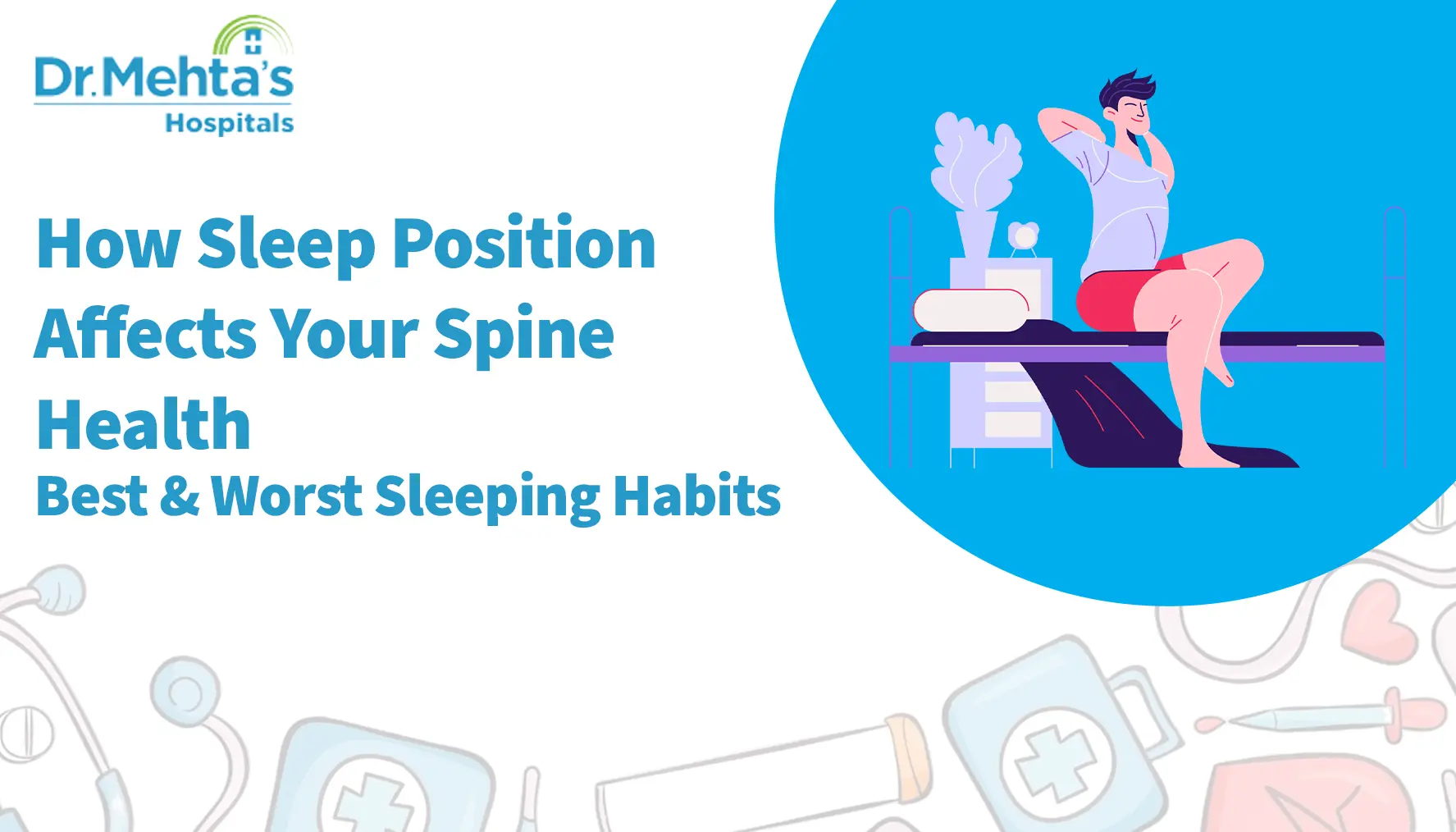 Dr.Mehta's
Hospitals

How Sleep Position Affects Your Spine Health
Best & Worst Sleeping Habits